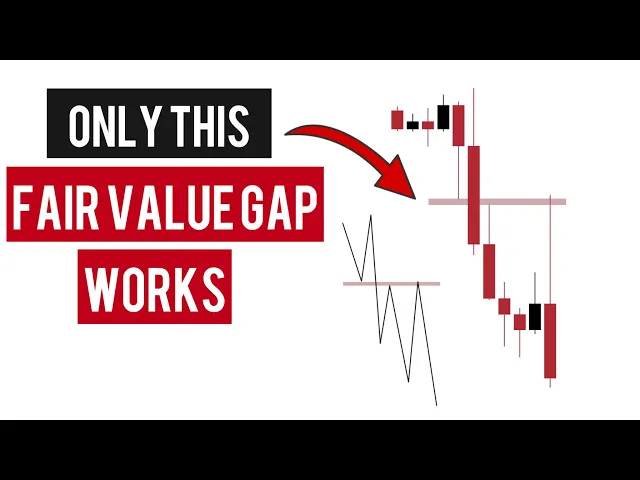 ONLY THIS
FAIR VALUE GAP
WORKS